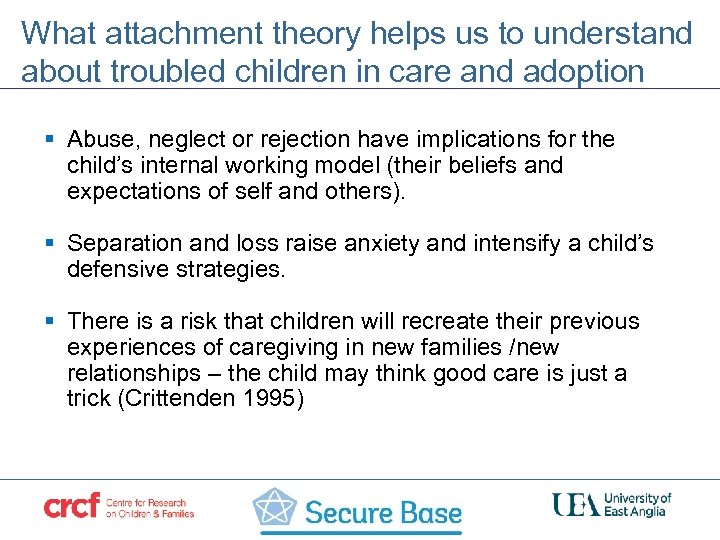 What attachment theory helps us to understand about troubled children in care and adoption

▪ Abuse, neglect or rejection have implications for the child's internal working model (their beliefs and expectations of self and others).

▪ Separation and loss raise anxiety and intensify a child's defensive strategies.

▪ There is a risk that children will recreate their previous experiences of caregiving in new families /new relationships – the child may think good care is just a trick (Crittenden 1995)

crcf Centre for Research on Children & Families

Secure Base

UEA University of East Anglia